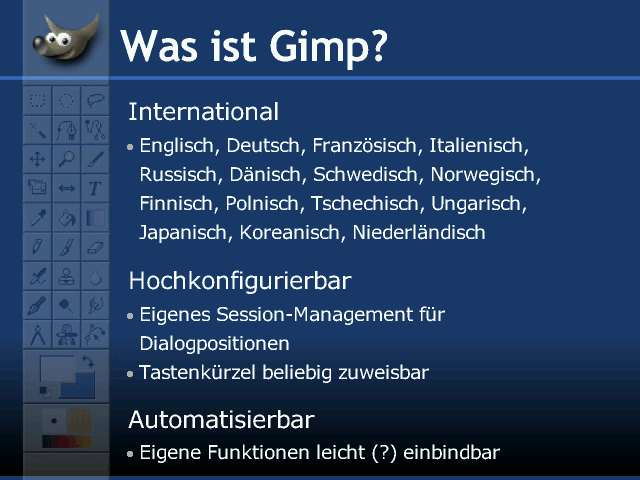 Was ist Gimp?

International

• Englisch, Deutsch, Französisch, Italienisch, Russisch, Dänisch, Schwedisch, Norwegisch, Finnisch, Polnisch, Tschechisch, Ungarisch, Japanisch, Koreanisch, Niederländisch

Hochkonfigurierbar

• Eigenes Session-Management für Dialogpositionen

• Tastenkürzel beliebig zuweisbar

Automatisierbar

• Eigene Funktionen leicht (?) einbindbar